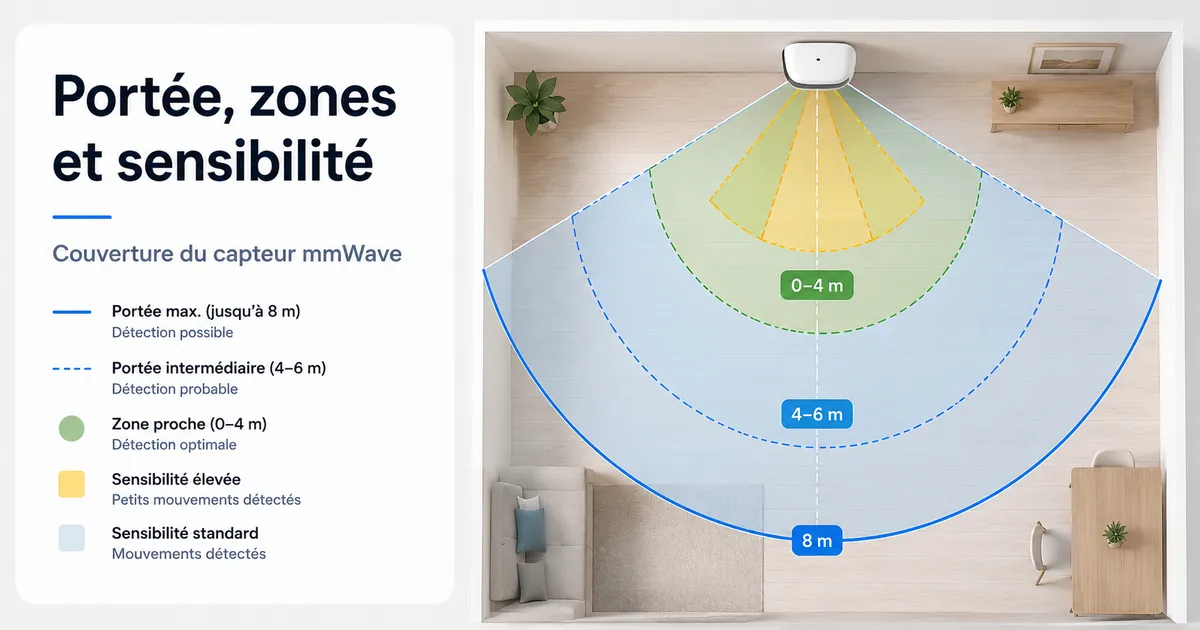 Portée, zones et sensibilité

Couverture du capteur mmWave

Portée max. (jusqu'à 8 m)
Détection possible

Portée intermédiaire (4–6 m)
Détection probable

Zone proche (0–4 m)
Détection optimale

Sensibilité élevée
Petits mouvements détectés

Sensibilité standard
Mouvements détectés

0–4 m

4–6 m

8 m